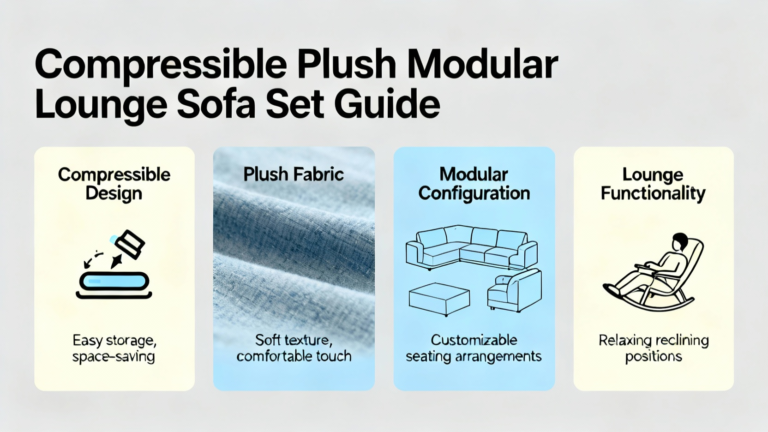 Compressible Plush Modular Lounge Sofa Set Guide

Compressible Design

Easy storage, space-saving

Plush Fabric

Soft texture, comfortable touch

Modular Configuration

Customizable seating arrangements

Lounge Functionality

Relaxing reclining positions